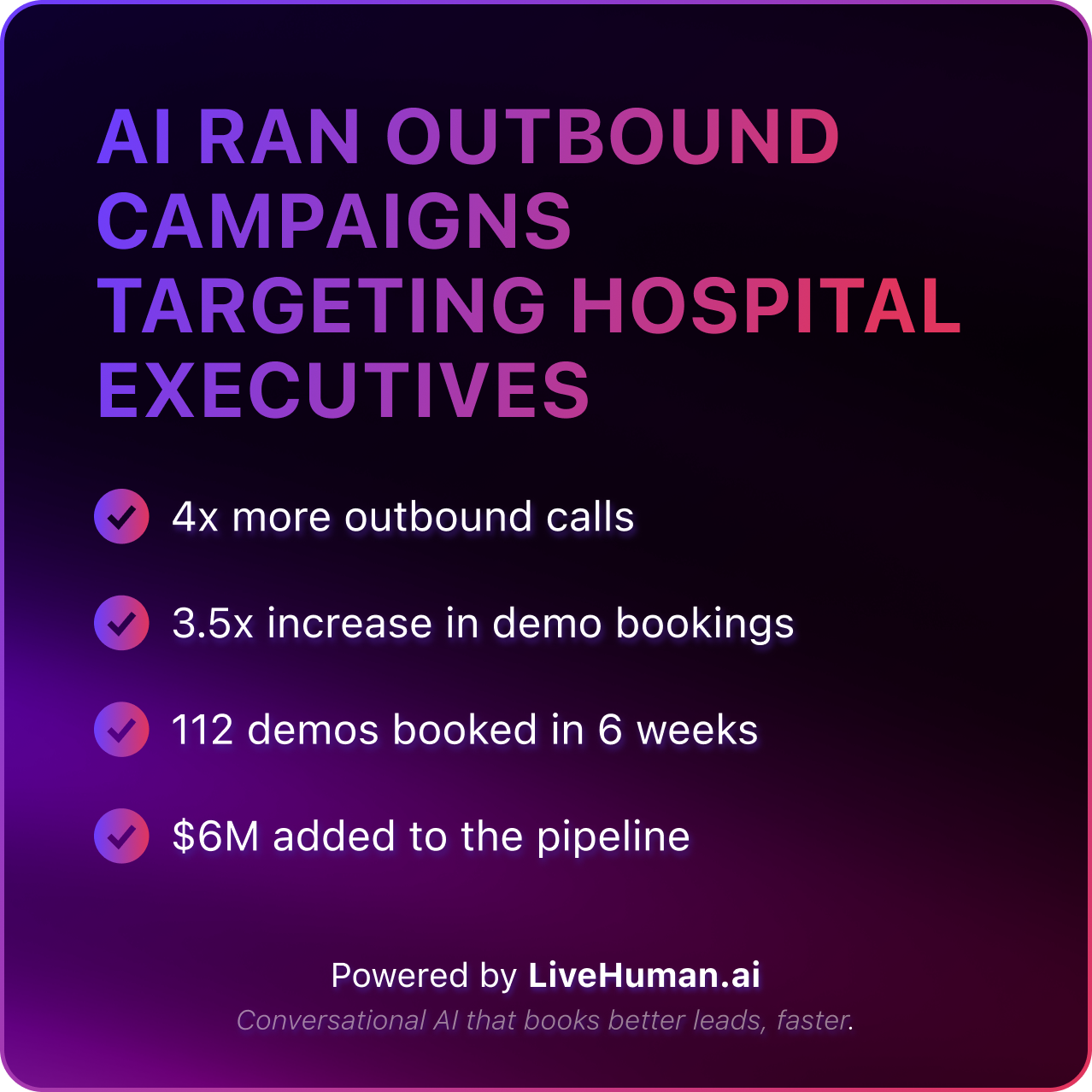 AI RAN OUTBOUND CAMPAIGNS TARGETING HOSPITAL EXECUTIVES

4x more outbound calls

3.5x increase in demo bookings

112 demos booked in 6 weeks

$6M added to the pipeline

Powered by LiveHuman.ai

Conversational AI that books better leads, faster.